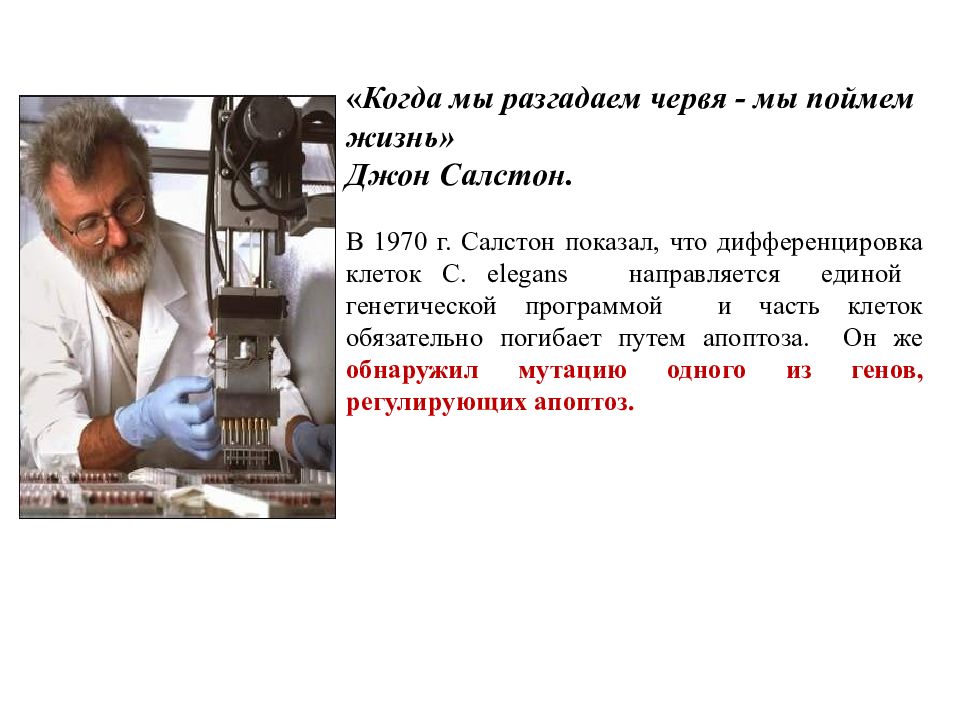 «Когда мы разгадаем червя - мы поймем жизнь»
Джон Салстон.

В 1970 г. Салстон показал, что дифференцировка клеток C. elegans направляется единой генетической программой и часть клеток обязательно погибает путем апоптоза. Он же обнаружил мутацию одного из генов, регулирующих апоптоз.